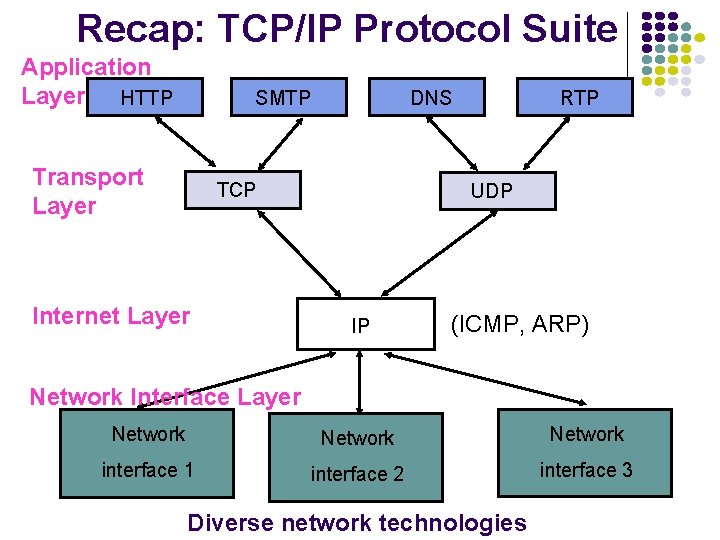 Recap: TCP/IP Protocol Suite

Application Layer

HTTP

SMTP

DNS

RTP

Transport Layer

TCP

UDP

Internet Layer

IP

(ICMP, ARP)

Network Interface Layer

Network interface 1

Network interface 2

Network interface 3

Diverse network technologies